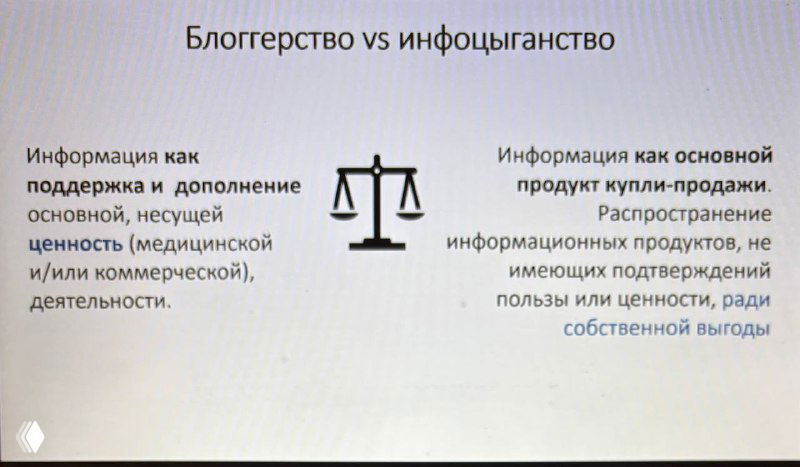 Блоггерство vs инфоцыганство

Информация как поддержка и дополнение основной, несущей ценность (медицинской и/или коммерческой), деятельности.

Информация как основной продукт купли-продажи. Распространение информационных продуктов, не имеющих подтверждений пользы или ценности, ради собственной выгоды